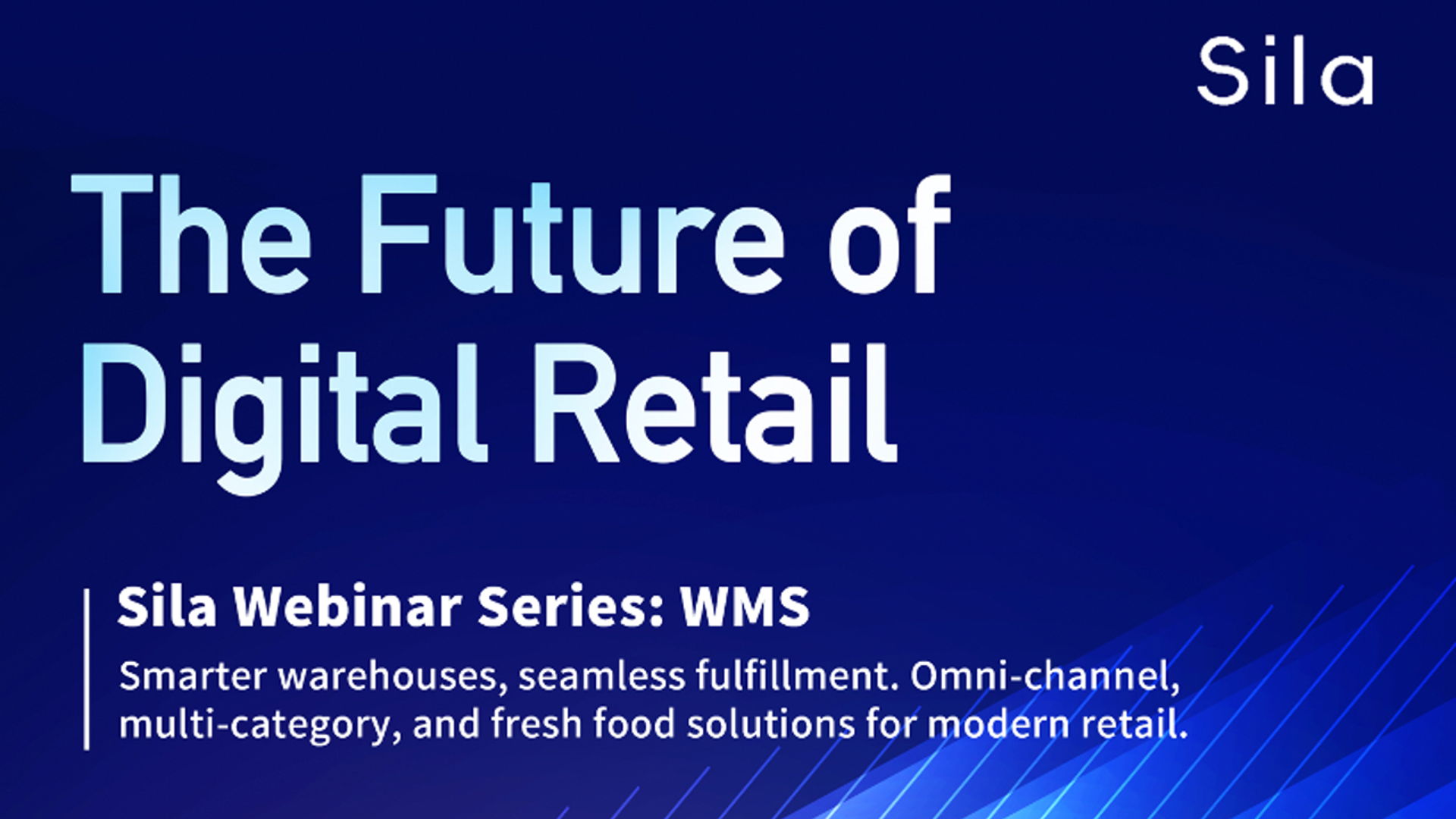 Sila

The Future of Digital Retail

Sila Webinar Series: WMS

Smarter warehouses, seamless fulfillment. Omni-channel, multi-category, and fresh food solutions for modern retail.